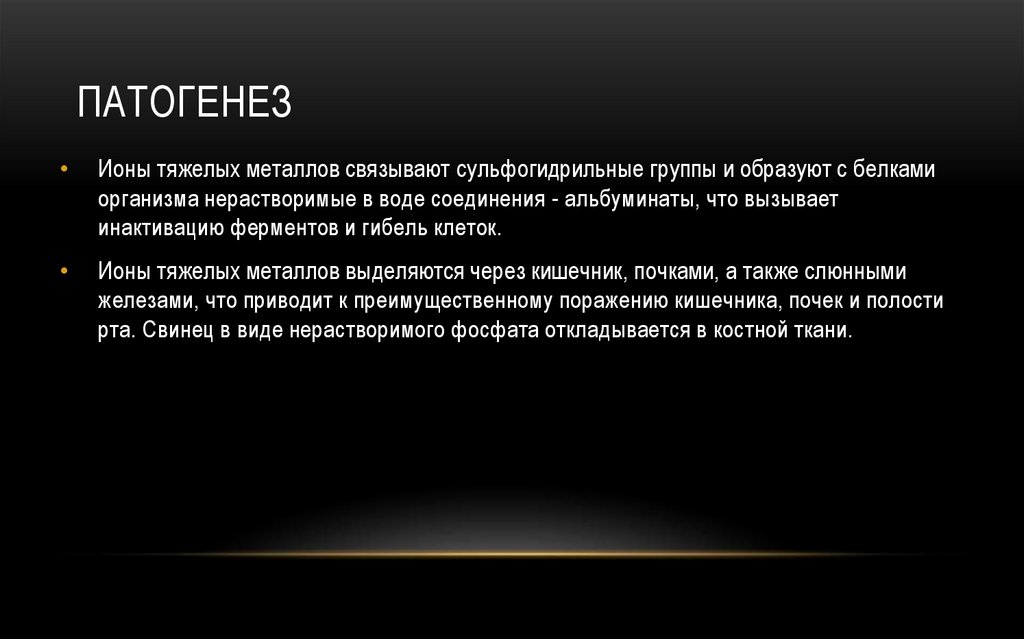 ПАТОГЕНЕЗ

• Ионы тяжелых металлов связывают сульфогидрильные группы и образуют с белками организма нерастворимые в воде соединения - альбуминаты, что вызывает инактивацию ферментов и гибель клеток.

• Ионы тяжелых металлов выделяются через кишечник, почками, а также слюнными железами, что приводит к преимущественному поражению кишечника, почек и полости рта. Свинец в виде нерастворимого фосфата откладывается в костной ткани.